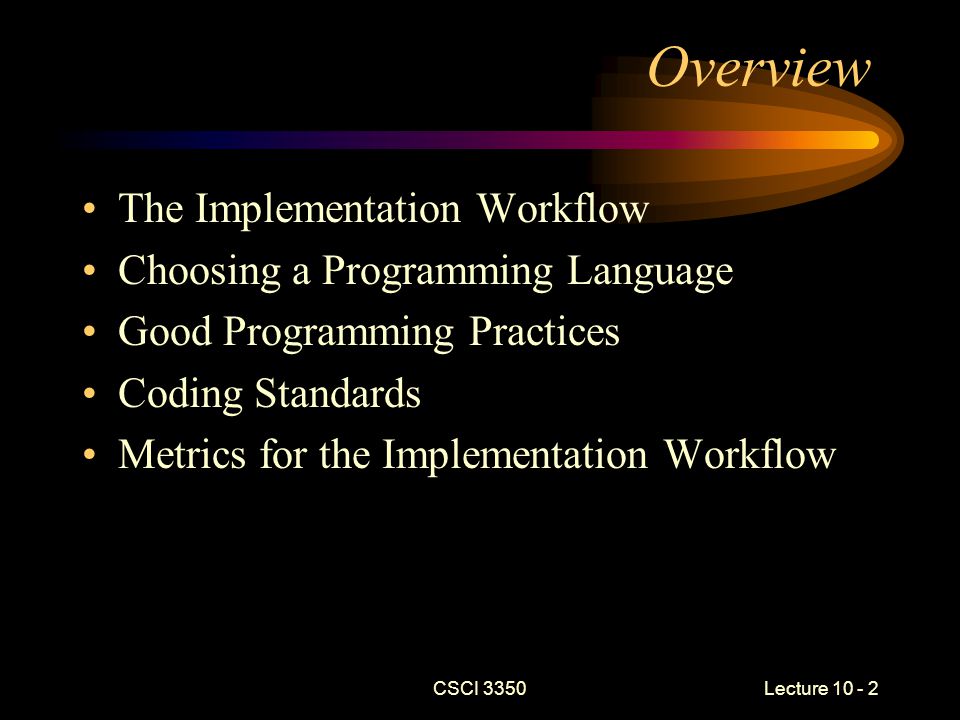 Overview

• The Implementation Workflow
• Choosing a Programming Language
• Good Programming Practices
• Coding Standards
• Metrics for the Implementation Workflow

CSCI 3350

Lecture 10 - 2